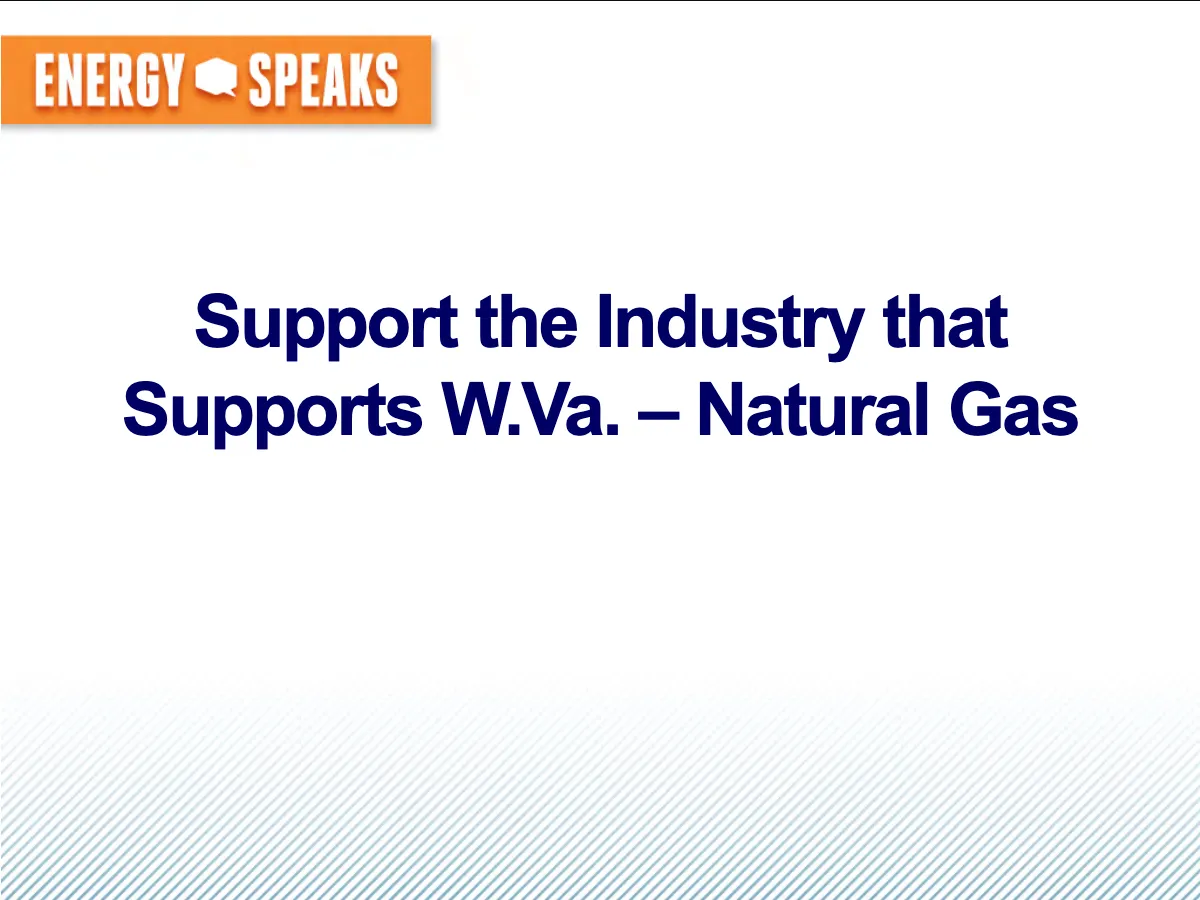 ENERGY SPEAKS

Support the Industry that Supports W.Va. – Natural Gas